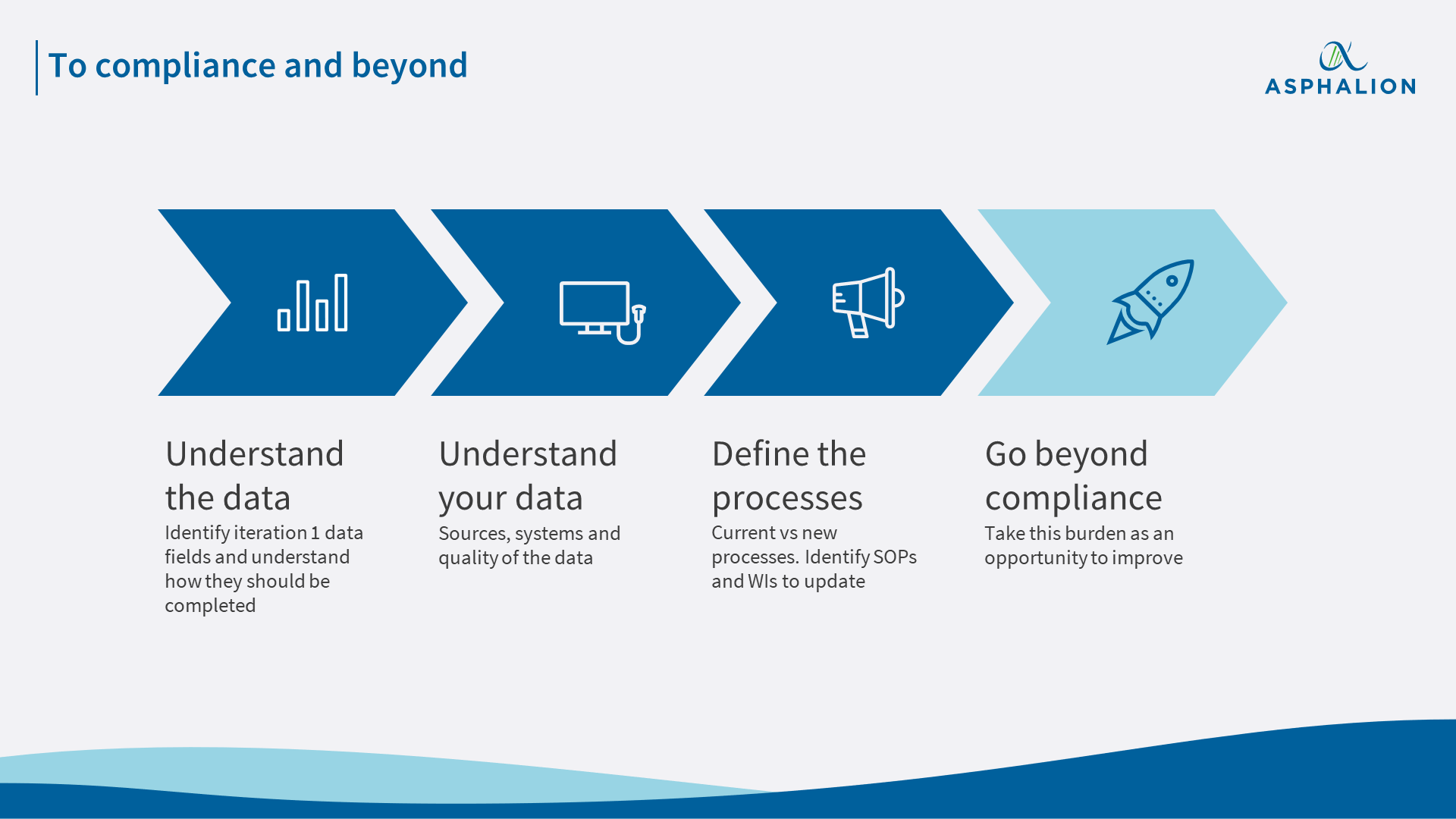 To compliance and beyond

ASPHALION

Understand the data
Identify iteration 1 data fields and understand how they should be completed

Understand your data
Sources, systems and quality of the data

Define the processes
Current vs new processes. Identify SOPs and WIs to update

Go beyond compliance
Take this burden as an opportunity to improve